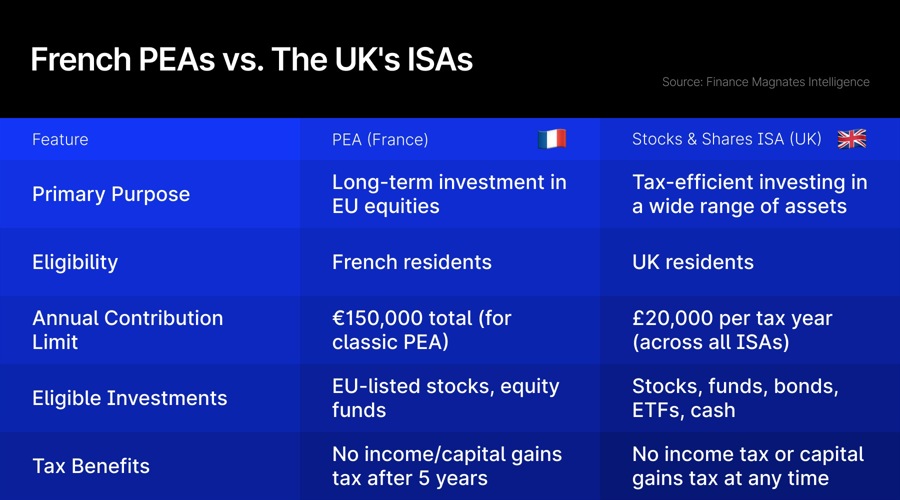 French PEAs vs. The UK's ISAs

Source: Finance Magnates Intelligence

| Feature | PEA (France) | Stocks & Shares ISA (UK) |
|---|---|---|
| Primary Purpose | Long-term investment in EU equities | Tax-efficient investing in a wide range of assets |
| Eligibility | French residents | UK residents |
| Annual Contribution Limit | €150,000 total (for classic PEA) | £20,000 per tax year (across all ISAs) |
| Eligible Investments | EU-listed stocks, equity funds | Stocks, funds, bonds, ETFs, cash |
| Tax Benefits | No income/capital gains tax after 5 years | No income tax or capital gains tax at any time |